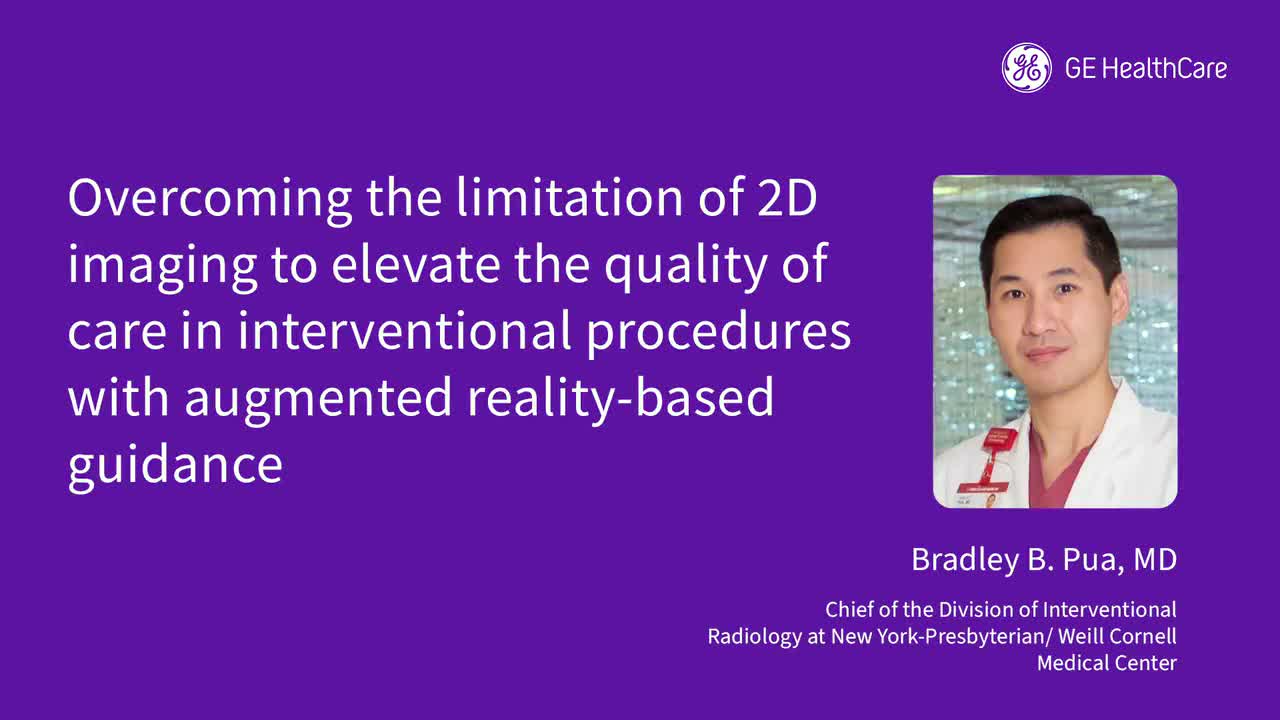 GE HealthCare

Overcoming the limitation of 2D imaging to elevate the quality of care in interventional procedures with augmented reality-based guidance

Bradley B. Pua, MD

Chief of the Division of Interventional Radiology at New York-Presbyterian/ Weill Cornell Medical Center